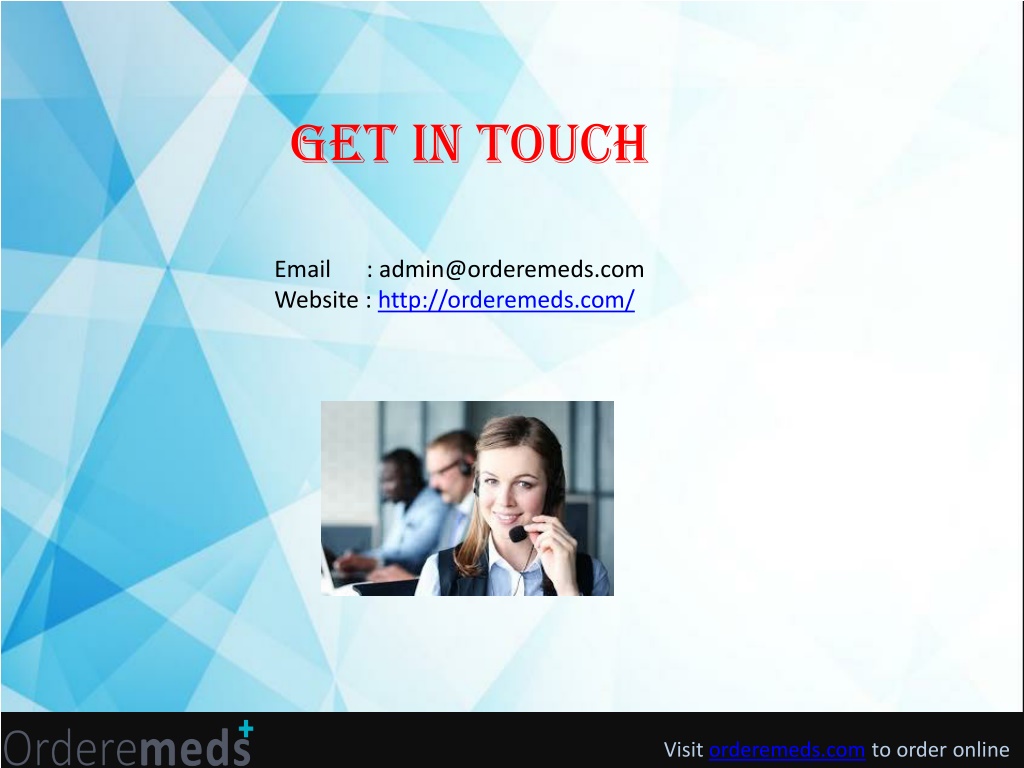 GET IN TOUCH

Email : admin@orderemeds.com
Website : http://orderemeds.com/

Orderemeds

Visit orderemeds.com to order online